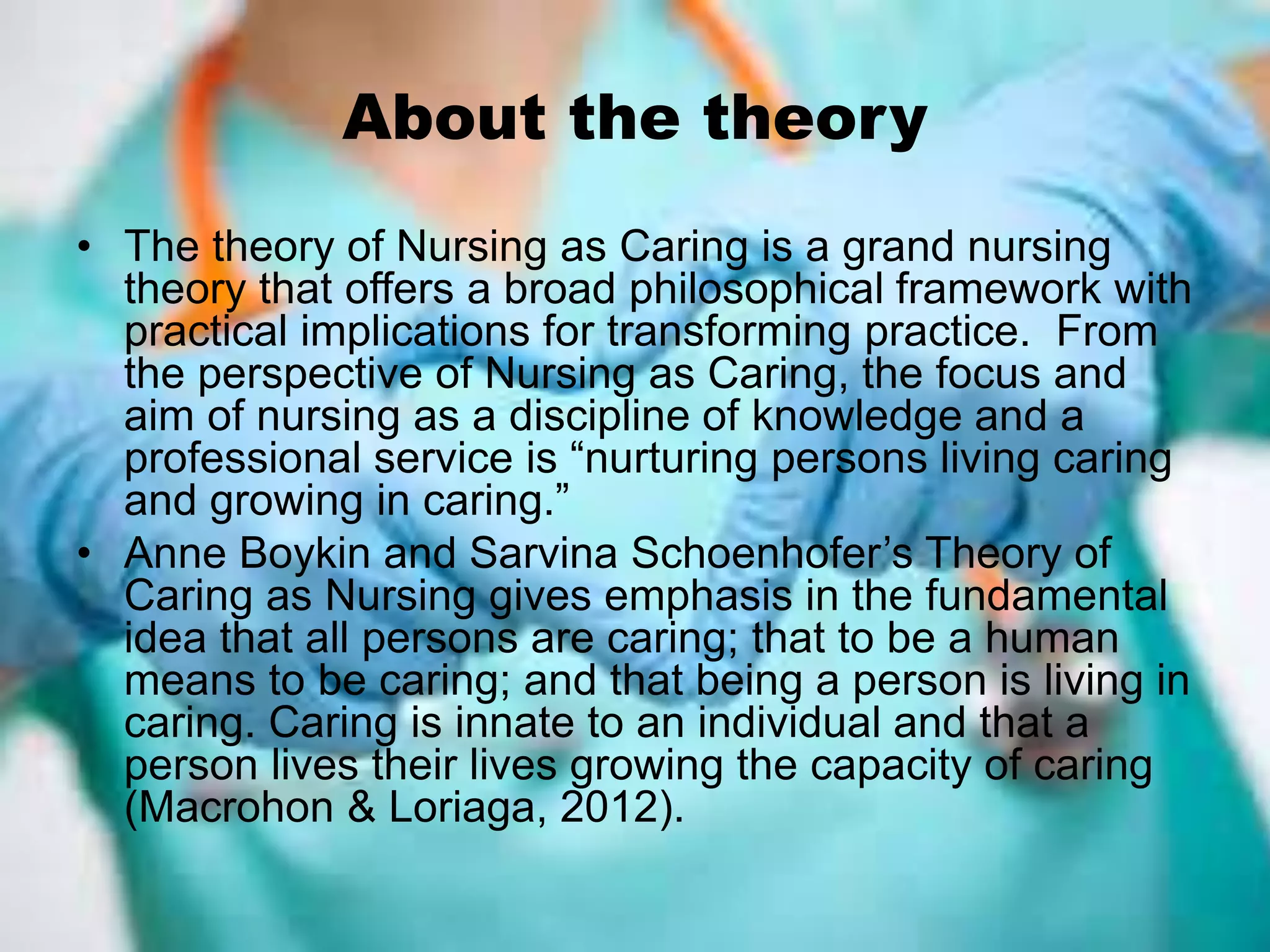 About the theory

• The theory of Nursing as Caring is a grand nursing theory that offers a broad philosophical framework with practical implications for transforming practice. From the perspective of Nursing as Caring, the focus and aim of nursing as a discipline of knowledge and a professional service is “nurturing persons living caring and growing in caring.”

• Anne Boykin and Sarvina Schoenhofer’s Theory of Caring as Nursing gives emphasis in the fundamental idea that all persons are caring; that to be a human means to be caring; and that being a person is living in caring. Caring is innate to an individual and that a person lives their lives growing the capacity of caring (Macrohon & Loriaga, 2012).